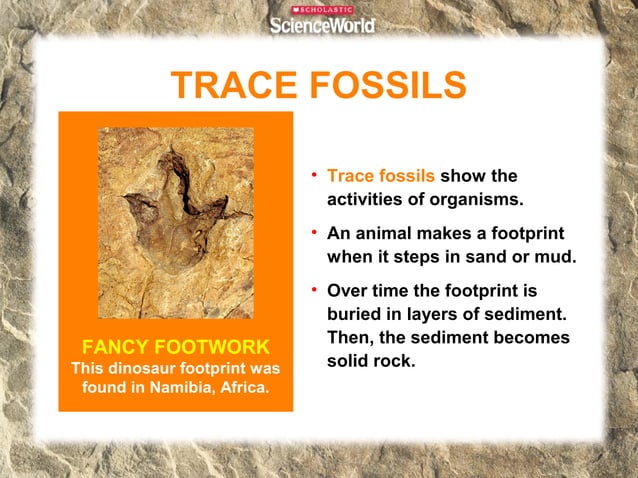 SCHOLASTIC
ScienceWorld

TRACE FOSSILS

FANCY FOOTWORK
This dinosaur footprint was found in Namibia, Africa.

• Trace fossils show the activities of organisms.

• An animal makes a footprint when it steps in sand or mud.

• Over time the footprint is buried in layers of sediment. Then, the sediment becomes solid rock.